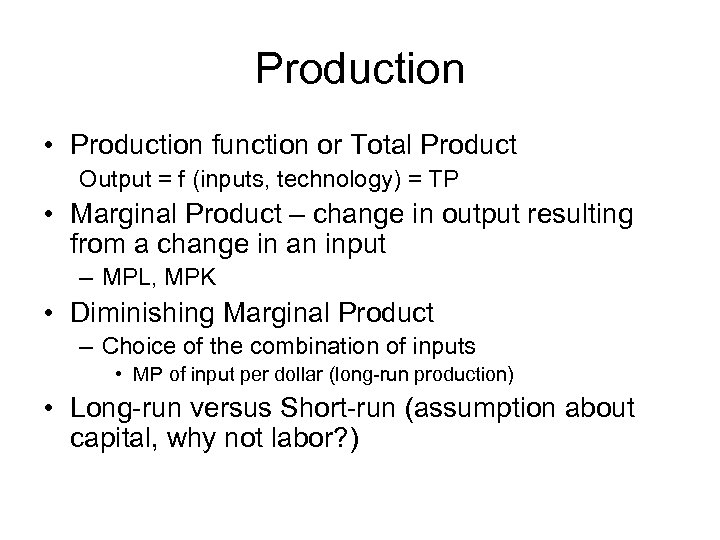 Production

• Production function or Total Product

Output = f (inputs, technology) = TP

• Marginal Product – change in output resulting from a change in an input

– MPL, MPK

• Diminishing Marginal Product

– Choice of the combination of inputs

• MP of input per dollar (long-run production)

• Long-run versus Short-run (assumption about capital, why not labor?)